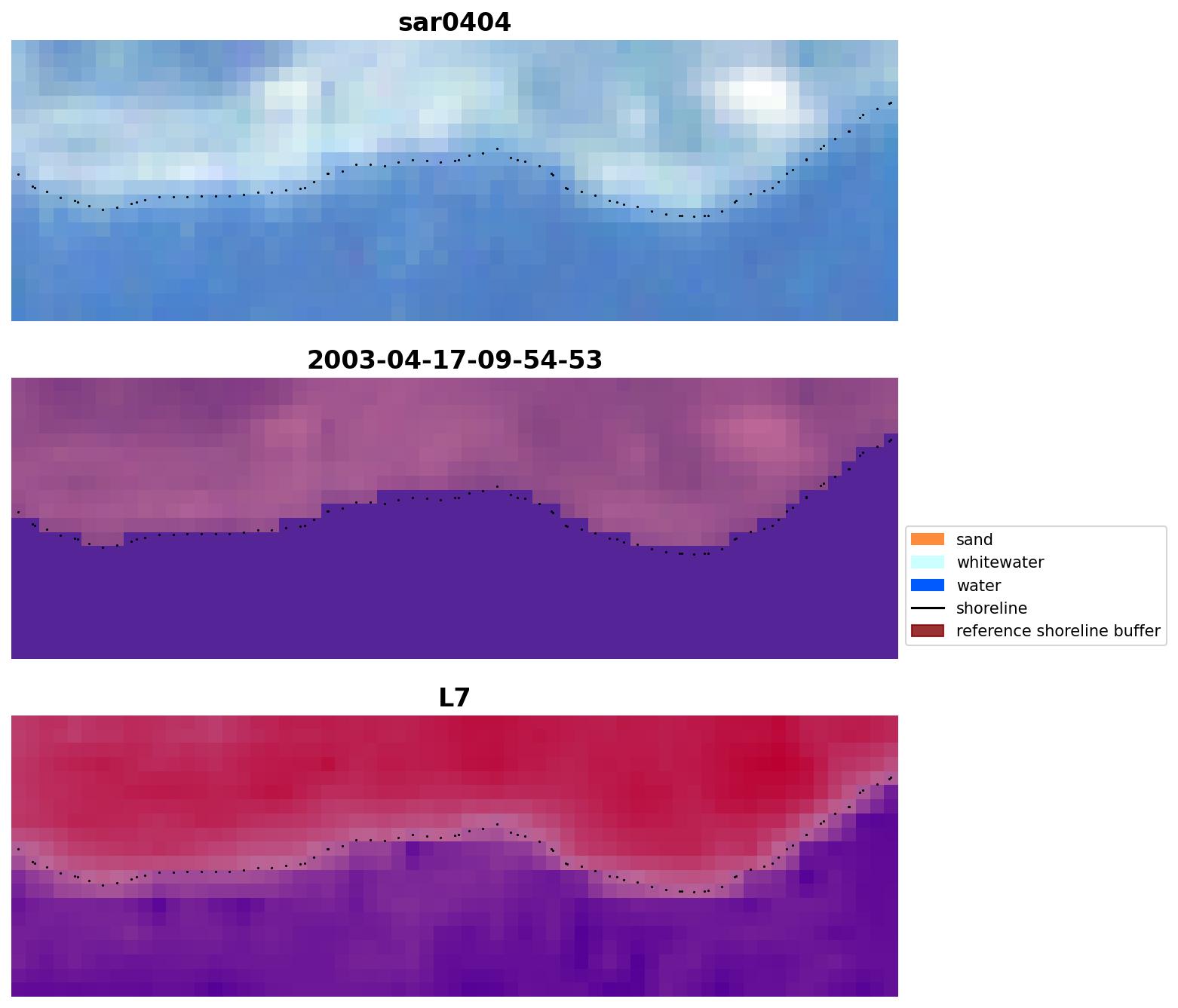 sar0404

2003-04-17-09-54-53

sand
whitewater
water
shoreline
reference shoreline buffer

L7